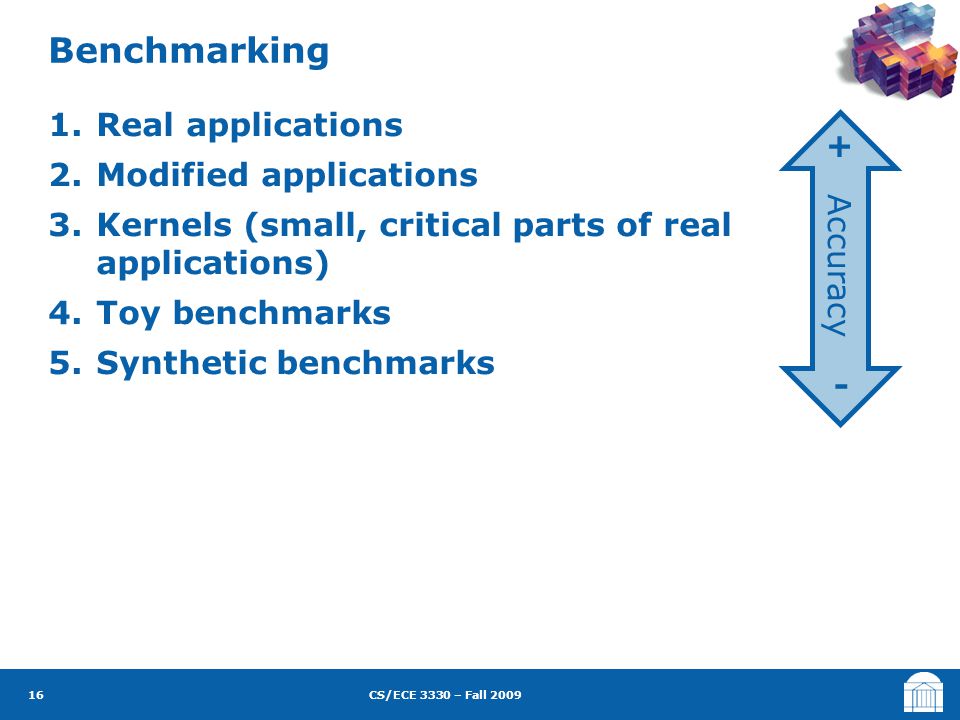 Benchmarking

1. Real applications
2. Modified applications
3. Kernels (small, critical parts of real applications)
4. Toy benchmarks
5. Synthetic benchmarks

+
Accuracy
-

16

CS/ECE 3330 – Fall 2009